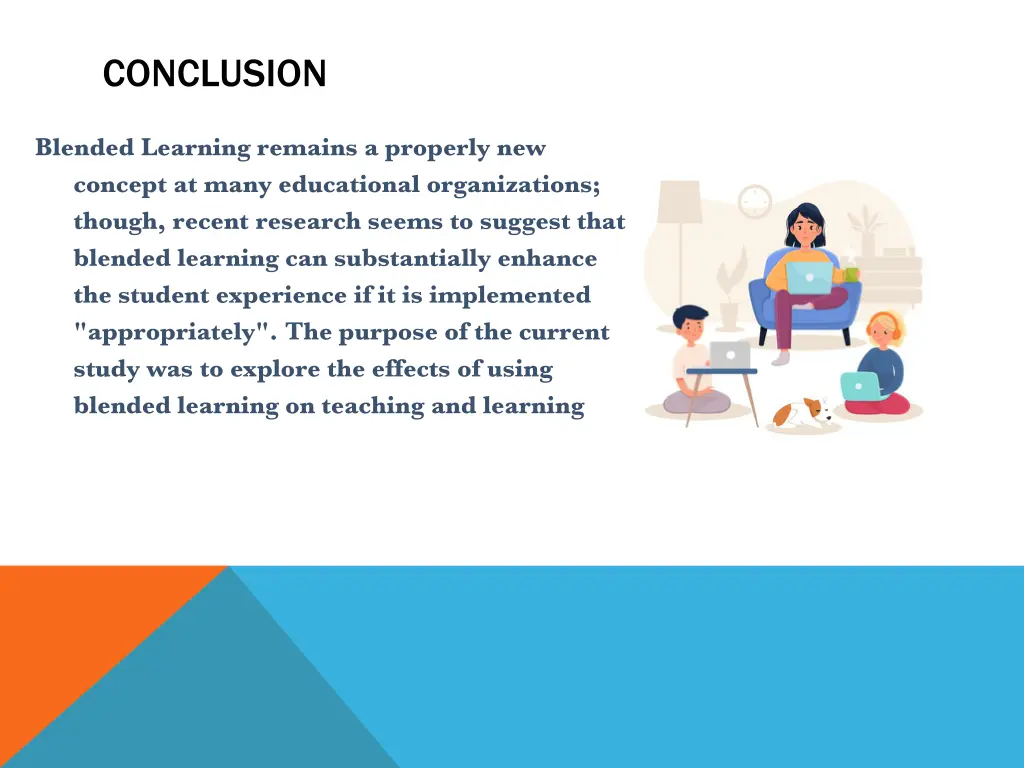 CONCLUSION

Blended Learning remains a properly new concept at many educational organizations; though, recent research seems to suggest that blended learning can substantially enhance the student experience if it is implemented "appropriately". The purpose of the current study was to explore the effects of using blended learning on teaching and learning